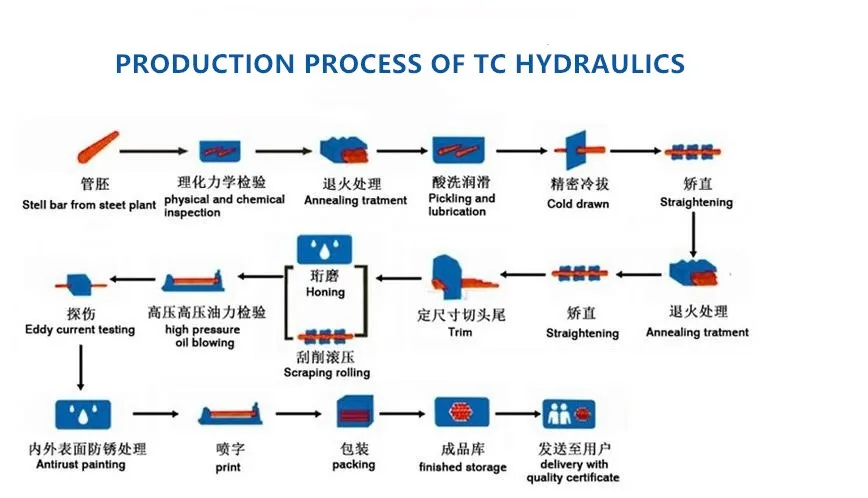 PRODUCTION PROCESS OF TC HYDRAULICS

管胚
Stell bar from steet plant

理化力学检验
physical and chemical inspection

退火处理
Annealing tratment

酸洗润滑
Pickling and lubrication

精密冷拔
Cold drawn

矫直
Straightening

退火处理
Annealing tratment

矫直
Straightening

定尺寸切头尾
Trim

珩磨
Honing

刮削滚压
Scraping rolling

高压高压油力检验
high pressure oil blowing

探伤
Eddy current testing

内外表面防锈处理
Antirust painting

喷字
print

包装
packing

成品库
finished storage

发送至用户
delivery with quality certificate